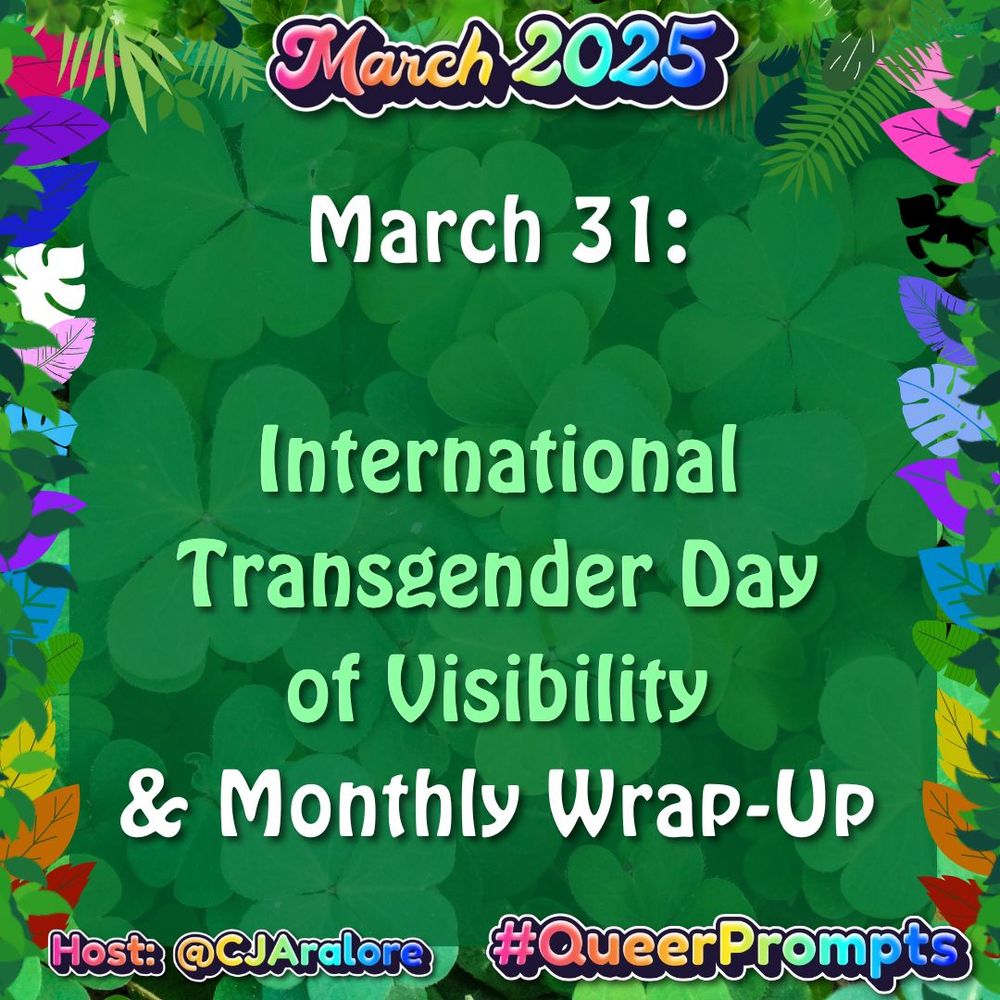 March 2025

March 31:

International Transgender Day of Visibility & Monthly Wrap-Up

Host: @CJAralore

#QueerPrompts